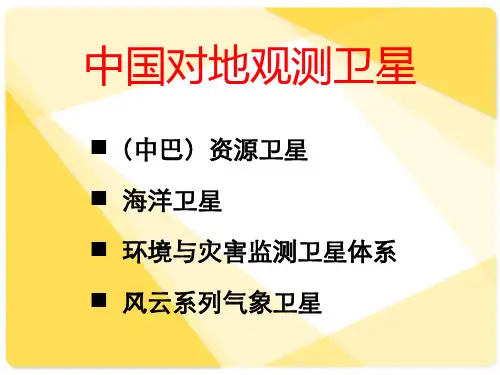 中国对地观测卫星

■ （中巴）资源卫星

■ 海洋卫星

■ 环境与灾害监测卫星体系

■ 风云系列气象卫星